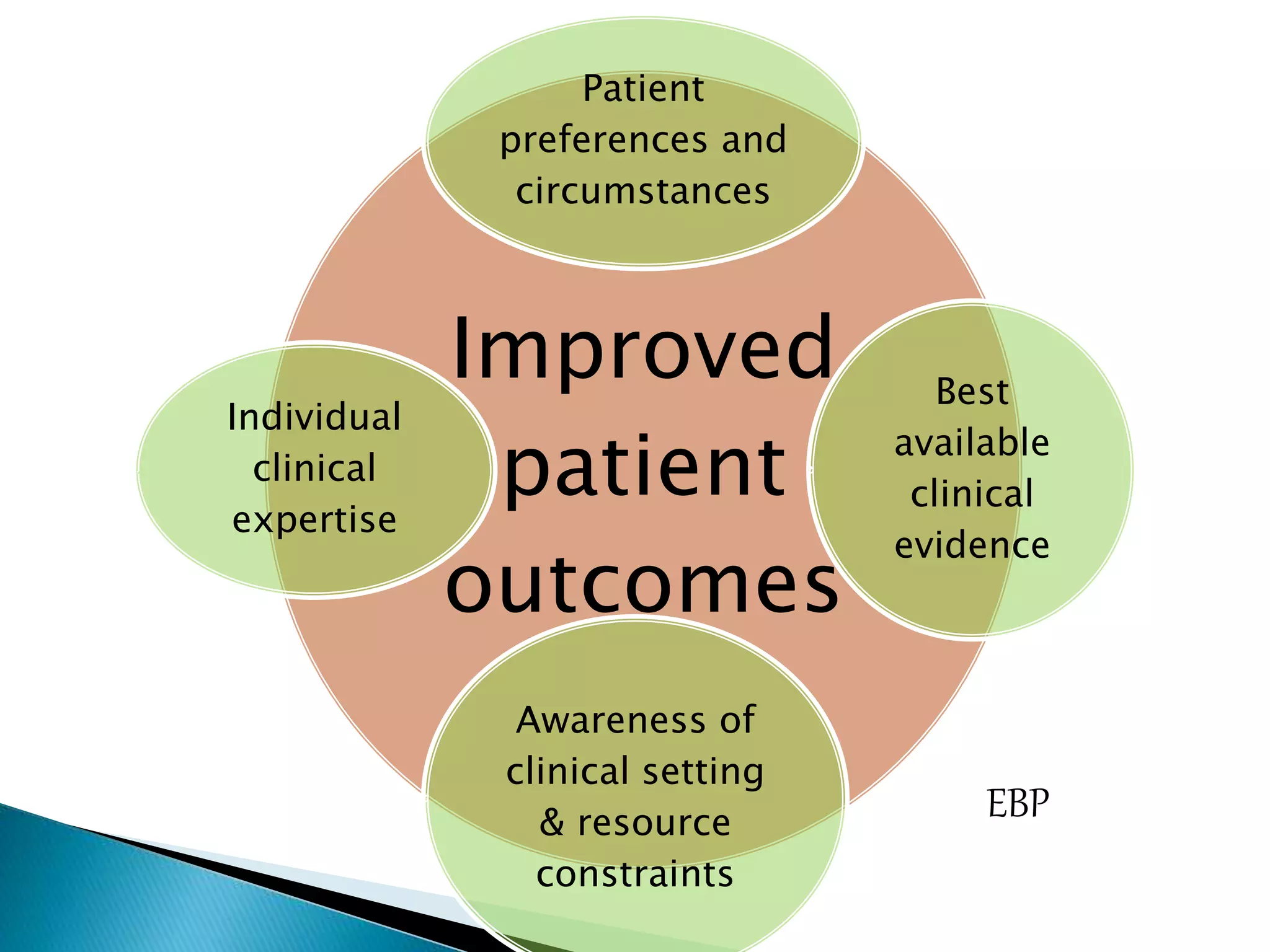 Patient preferences and circumstances

Individual clinical expertise

Improved patient outcomes

Best available clinical evidence

Awareness of clinical setting & resource constraints

EBP